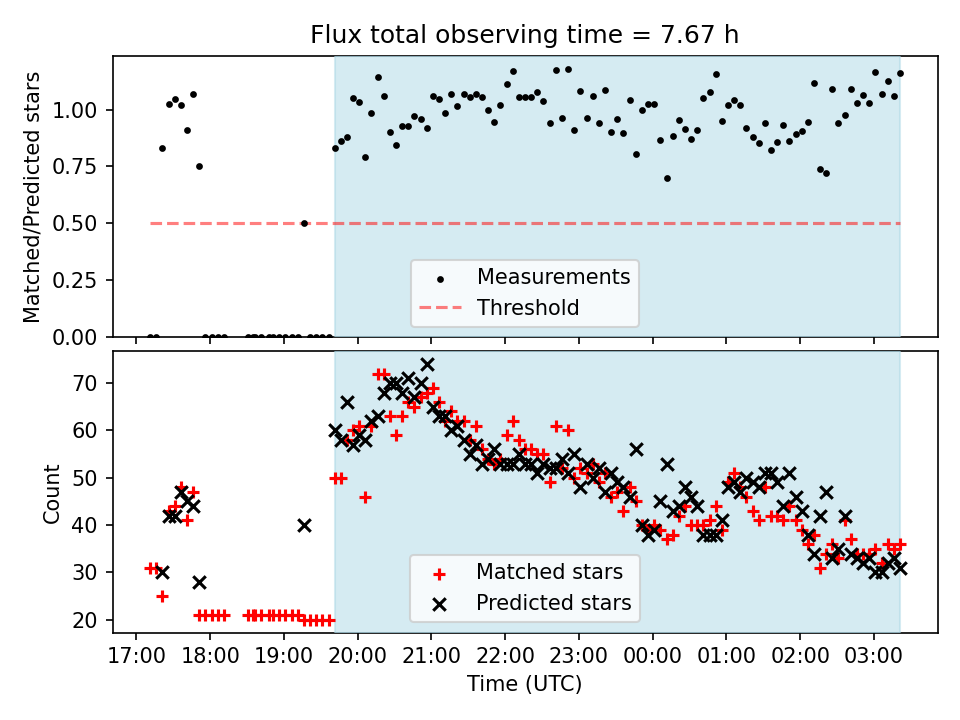 Flux total observing time = 7.67 h

Matched/Predicted stars

1.00
0.75
0.50
0.25
0.00

Measurements
Threshold

Count

70
60
50
40
30
20

Matched stars
Predicted stars

17:00 18:00 19:00 20:00 21:00 22:00 23:00 00:00 01:00 02:00 03:00

Time (UTC)